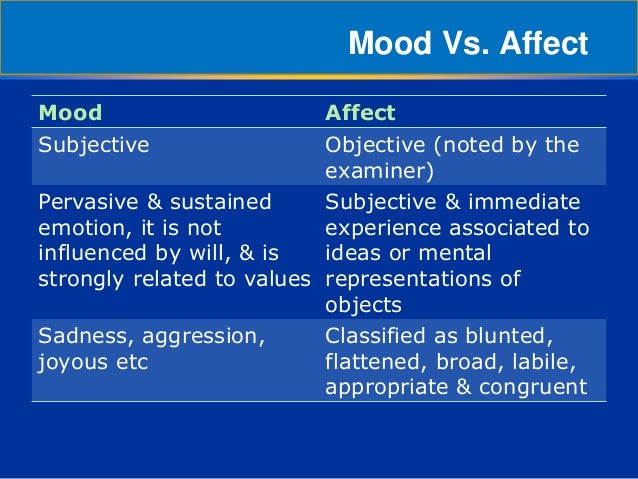 Mood Vs. Affect

| Mood | Affect |
|---|---|
| Subjective | Objective (noted by the examiner) |
| Pervasive & sustained emotion, it is not influenced by will, & is strongly related to values | Subjective & immediate experience associated to ideas or mental representations of objects |
| Sadness, aggression, joyous etc | Classified as blunted, flattened, broad, labile, appropriate & congruent |